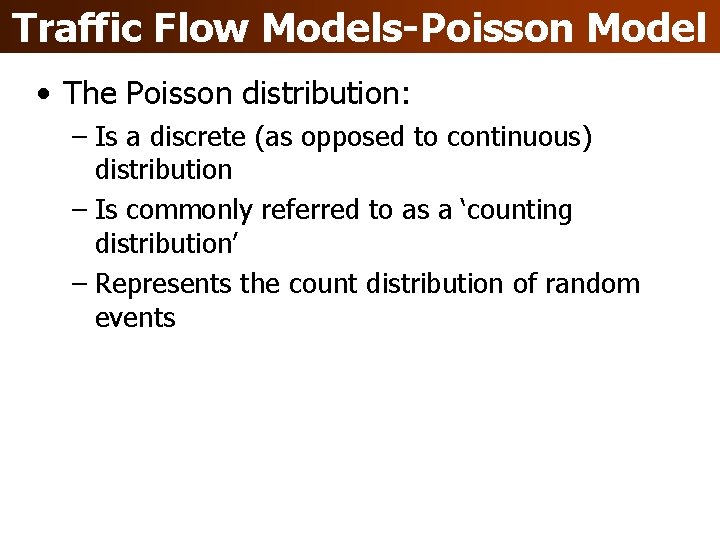 Traffic Flow Models-Poisson Model

• The Poisson distribution:

– Is a discrete (as opposed to continuous) distribution

– Is commonly referred to as a ‘counting distribution’

– Represents the count distribution of random events